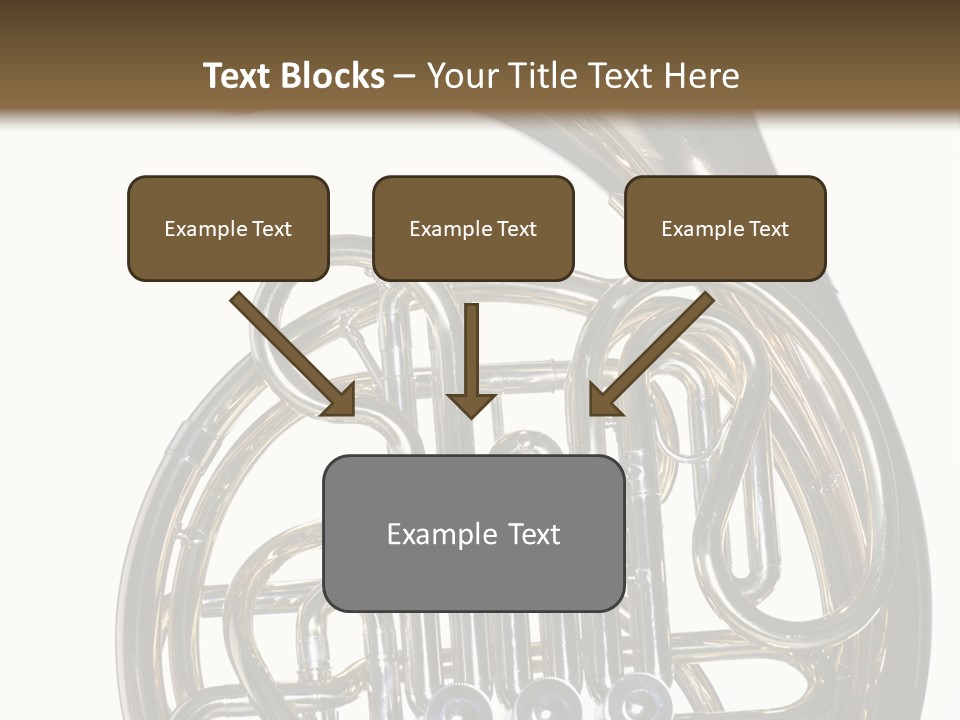 Text Blocks – Your Title Text Here

Example Text

Example Text

Example Text

Example Text